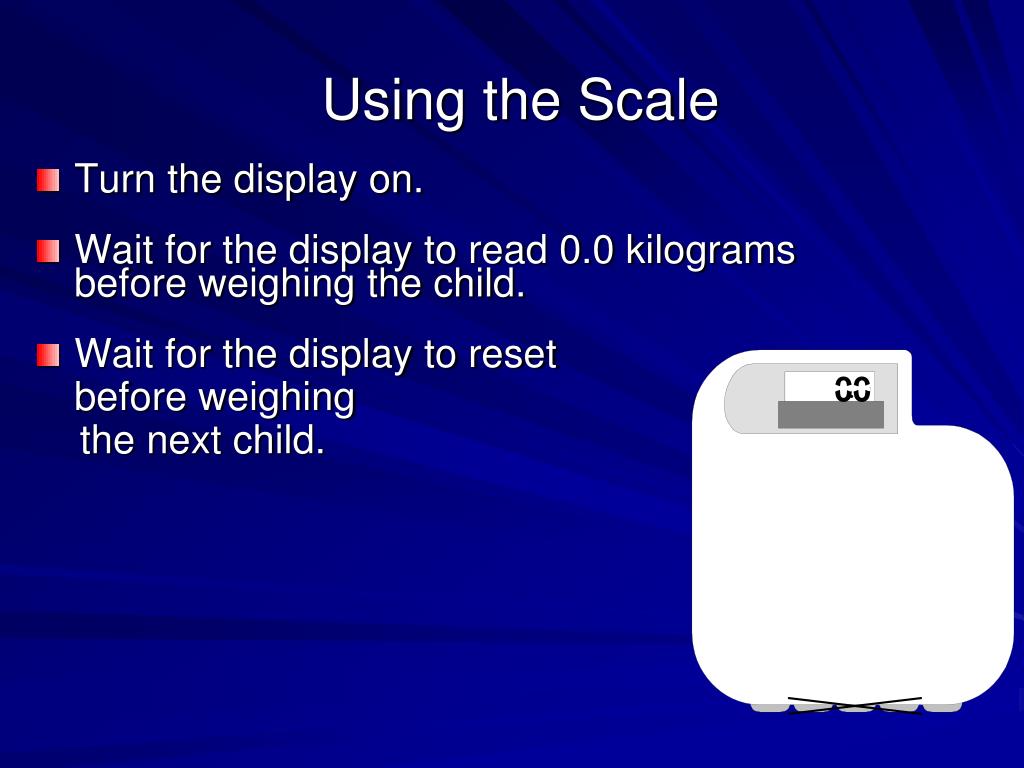 Using the Scale

Turn the display on.

Wait for the display to read 0.0 kilograms before weighing the child.

Wait for the display to reset before weighing the next child.

00